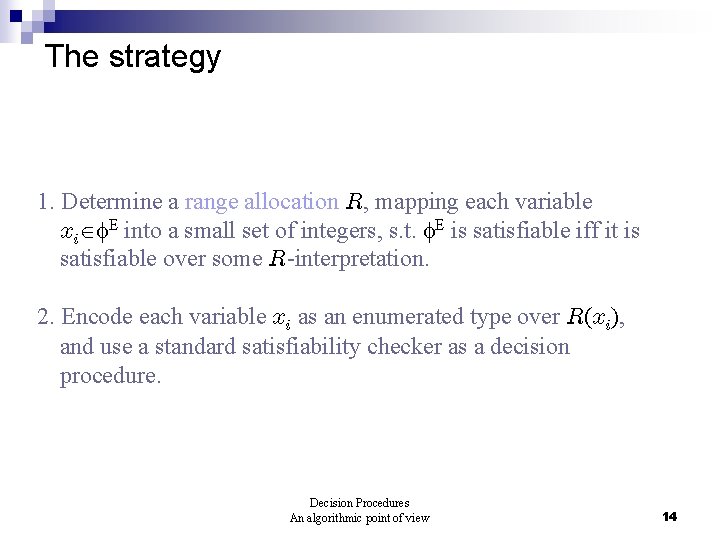 The strategy

1. Determine a range allocation $R$, mapping each variable $x_i \in \phi^E$ into a small set of integers, s.t. $\phi^E$ is satisfiable iff it is satisfiable over some $R$-interpretation.

2. Encode each variable $x_i$ as an enumerated type over $R(x_i)$, and use a standard satisfiability checker as a decision procedure.

Decision Procedures
An algorithmic point of view

14